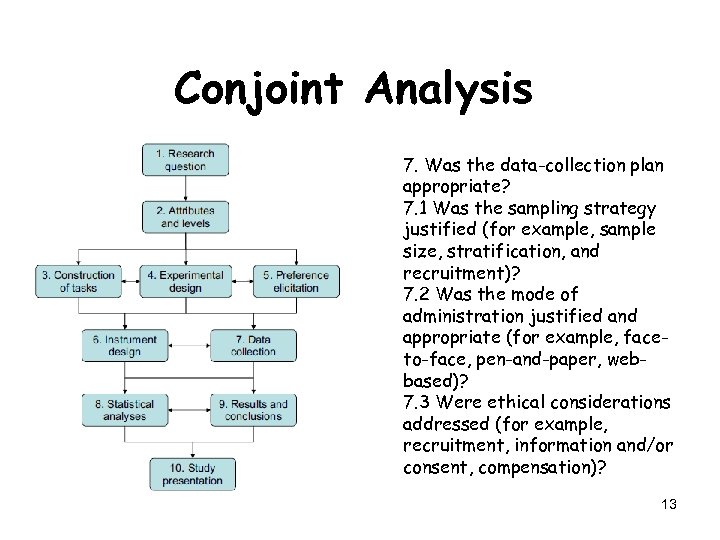 Conjoint Analysis

1. Research question

2. Attributes and levels

3. Construction of tasks

4. Experimental design

5. Preference elicitation

6. Instrument design

7. Data collection

8. Statistical analyses

9. Results and conclusions

10. Study presentation

7. Was the data-collection plan appropriate?
7.1 Was the sampling strategy justified (for example, sample size, stratification, and recruitment)?
7.2 Was the mode of administration justified and appropriate (for example, face-to-face, pen-and-paper, web-based)?
7.3 Were ethical considerations addressed (for example, recruitment, information and/or consent, compensation)?

13